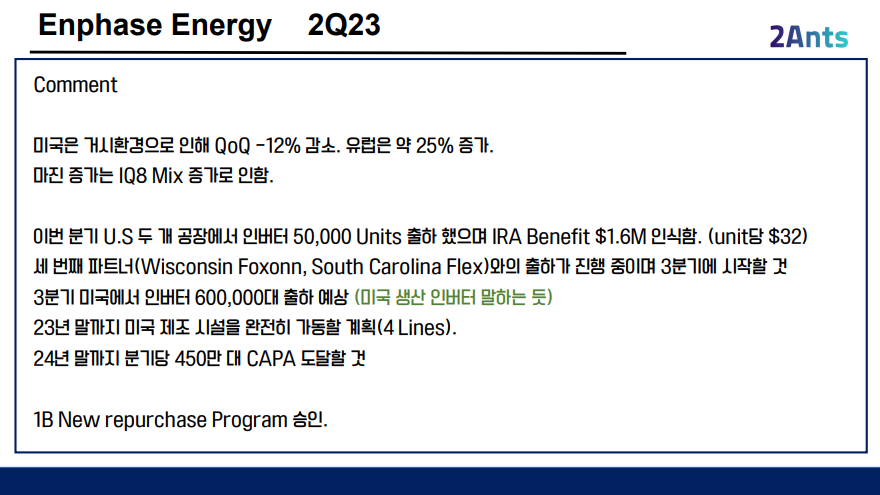 Enphase Energy 2Q23

2Ants

Comment

미국은 거시환경으로 인해 QoQ -12% 감소. 유럽은 약 25% 증가.
마진 증가는 IQ8 Mix 증가로 인함.

이번 분기 U.S 두 개 공장에서 인버터 50,000 Units 출하 했으며 IRA Benefit $1.6M 인식함. (unit당 $32)
세 번째 파트너(Wisconsin Foxonn, South Carolina Flex)와의 출하가 진행 중이며 3분기에 시작할 것
3분기 미국에서 인버터 600,000대 출하 예상 (미국 생산 인버터 말하는 듯)
23년 말까지 미국 제조 시설을 완전히 가동할 계획(4 Lines).
24년 말까지 분기당 450만 대 CAPA 도달할 것

1B New repurchase Program 승인.